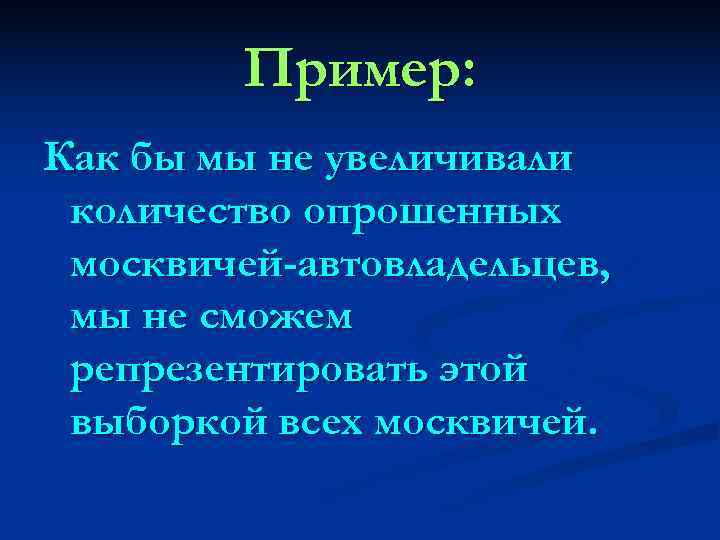 Пример:

Как бы мы не увеличивали количество опрошенных москвичей-автовладельцев, мы не сможем репрезентировать этой выборкой всех москвичей.